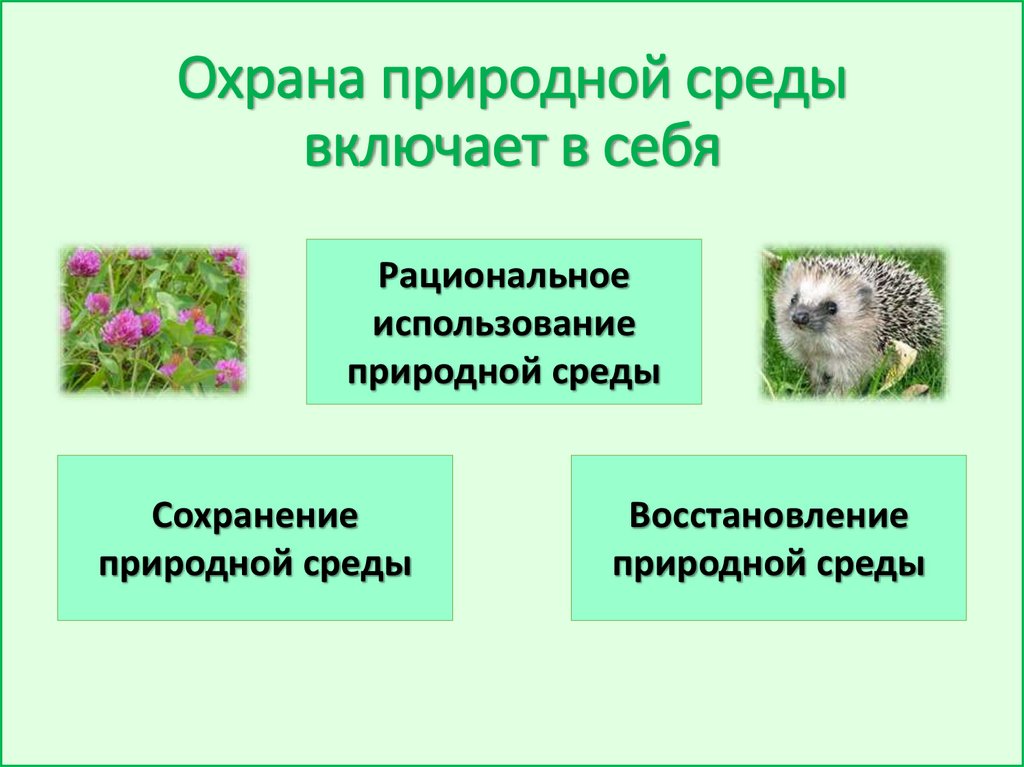 Охрана природной среды включает в себя

Рациональное использование природной среды

Сохранение природной среды

Восстановление природной среды